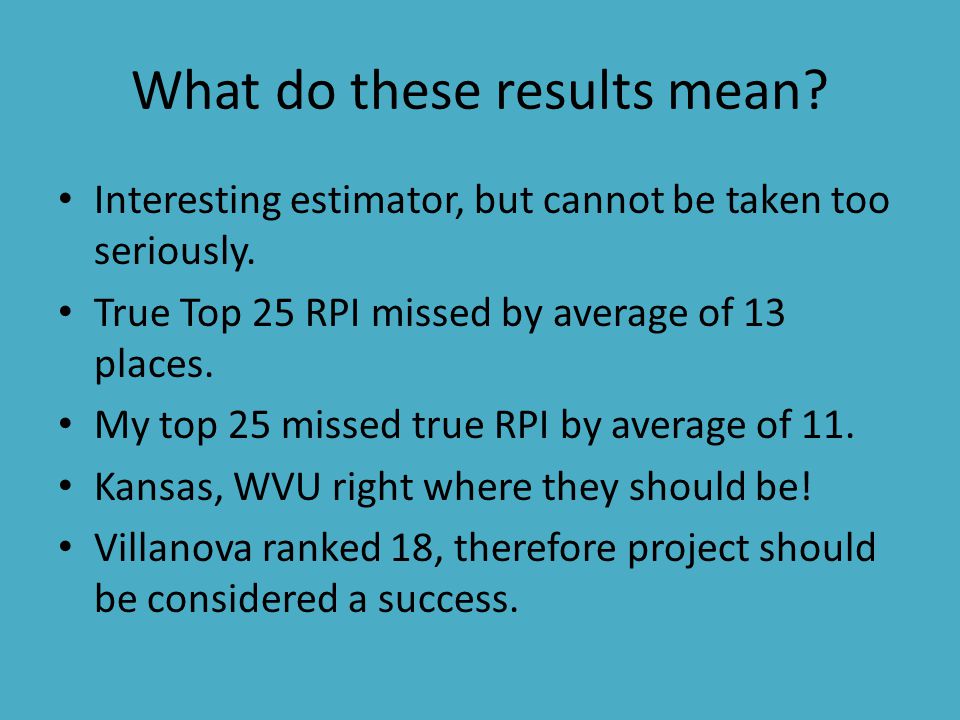 What do these results mean?

• Interesting estimator, but cannot be taken too seriously.
• True Top 25 RPI missed by average of 13 places.
• My top 25 missed true RPI by average of 11.
• Kansas, WVU right where they should be!
• Villanova ranked 18, therefore project should be considered a success.